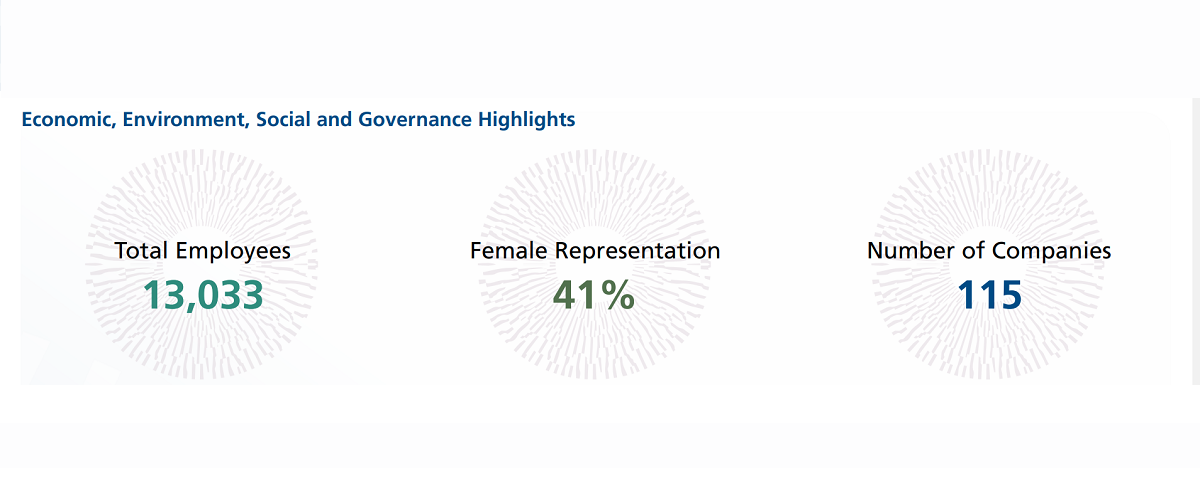 Economic, Environment, Social and Governance Highlights

Total Employees
13,033

Female Representation
41%

Number of Companies
115